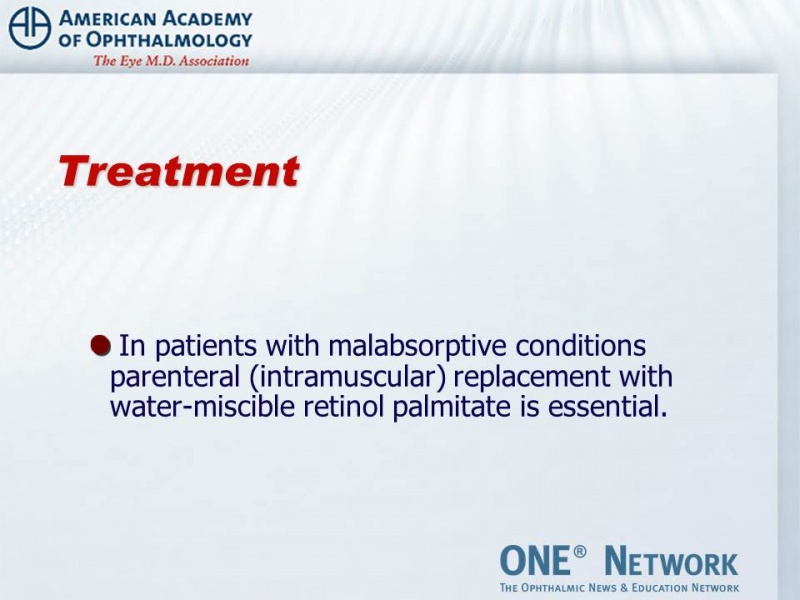 AMERICAN ACADEMY OF OPHTHALMOLOGY
The Eye M.D. Association

Treatment

In patients with malabsorptive conditions parenteral (intramuscular) replacement with water-miscible retinol palmitate is essential.

ONE® NETWORK
THE OPHTHALMIC NEWS & EDUCATION NETWORK